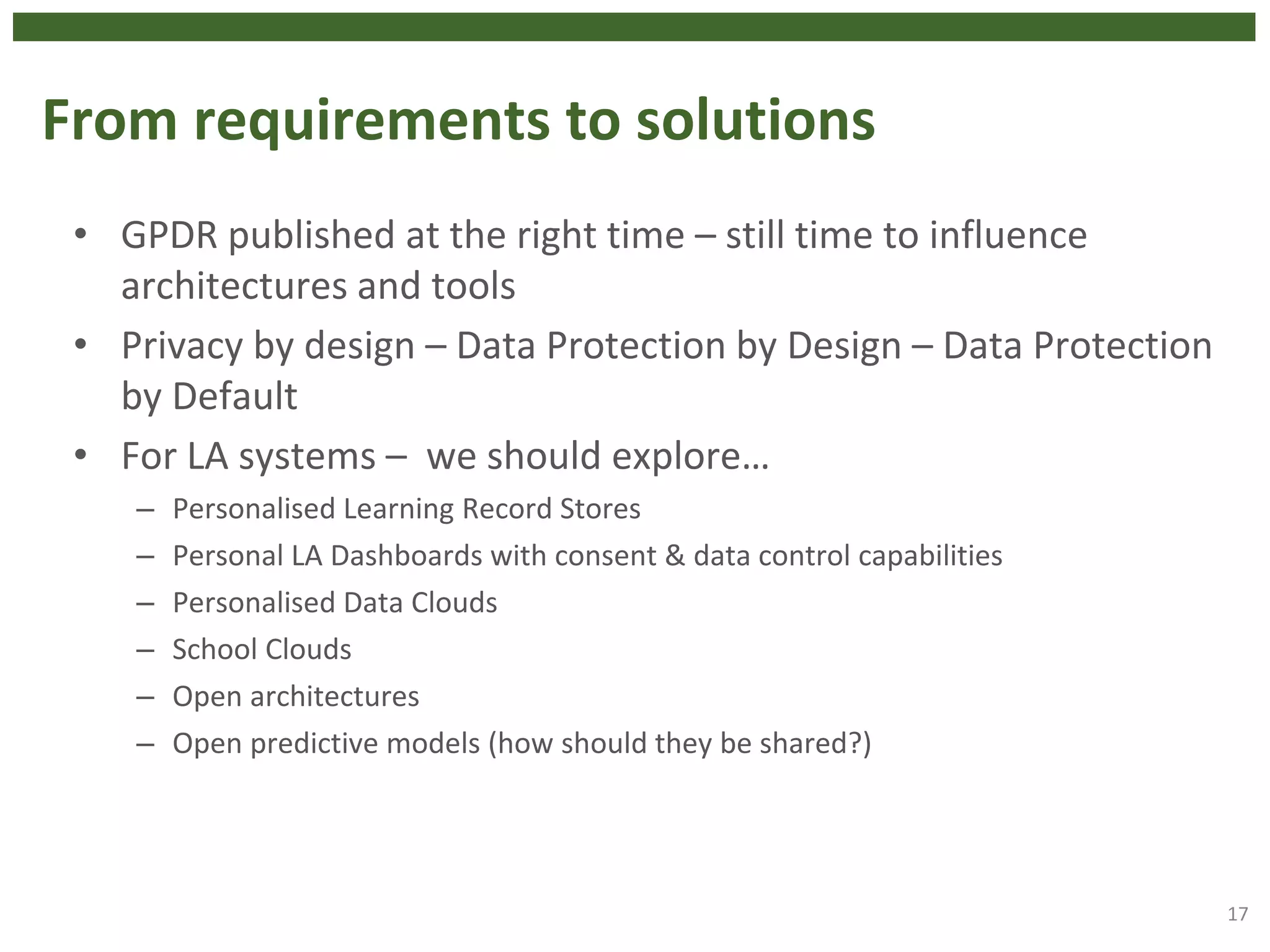 From requirements to solutions

• GPDR published at the right time – still time to influence architectures and tools
• Privacy by design – Data Protection by Design – Data Protection by Default
• For LA systems – we should explore…
  – Personalised Learning Record Stores
  – Personal LA Dashboards with consent & data control capabilities
  – Personalised Data Clouds
  – School Clouds
  – Open architectures
  – Open predictive models (how should they be shared?)

17